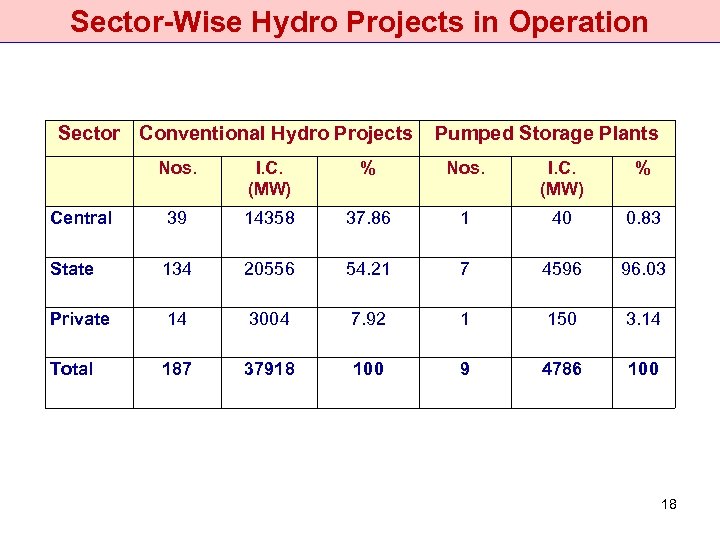 Sector-Wise Hydro Projects in Operation

| Sector | Conventional Hydro Projects | | | Pumped Storage Plants | | |
|---|---|---|---|---|---|---|
| | Nos. | I.C. (MW) | % | Nos. | I.C. (MW) | % |
| Central | 39 | 14358 | 37.86 | 1 | 40 | 0.83 |
| State | 134 | 20556 | 54.21 | 7 | 4596 | 96.03 |
| Private | 14 | 3004 | 7.92 | 1 | 150 | 3.14 |
| Total | 187 | 37918 | 100 | 9 | 4786 | 100 |

18